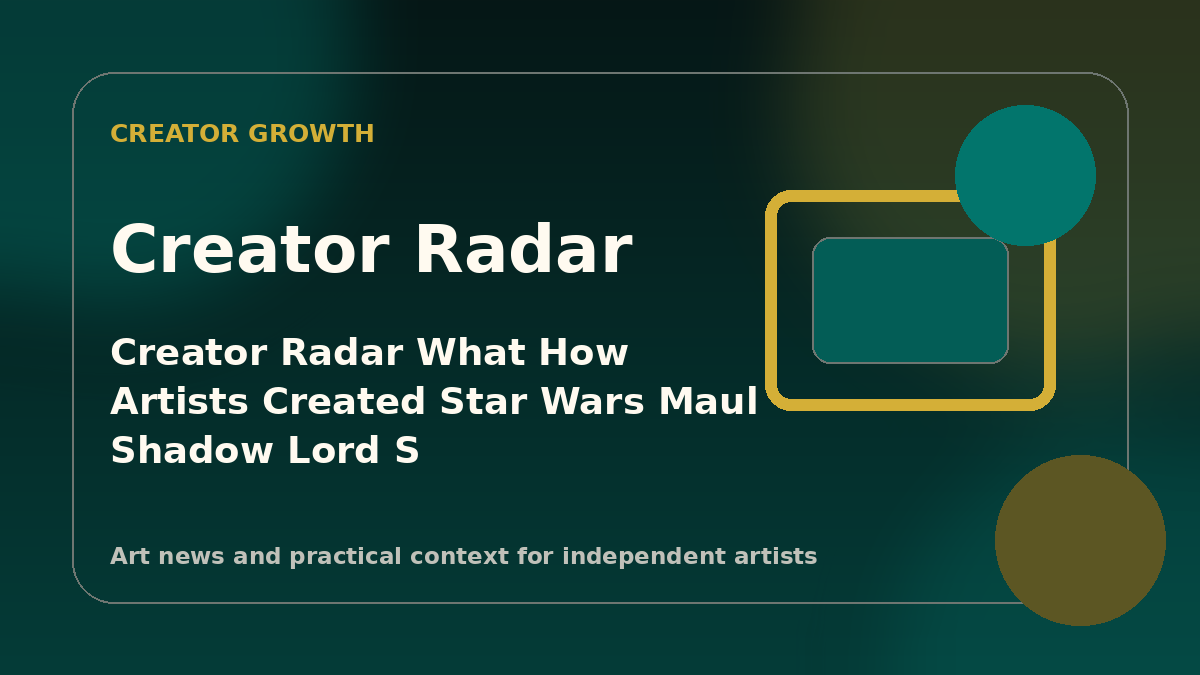 CREATOR GROWTH

Creator Radar

Creator Radar What How Artists Created Star Wars Maul Shadow Lord S

Art news and practical context for independent artists